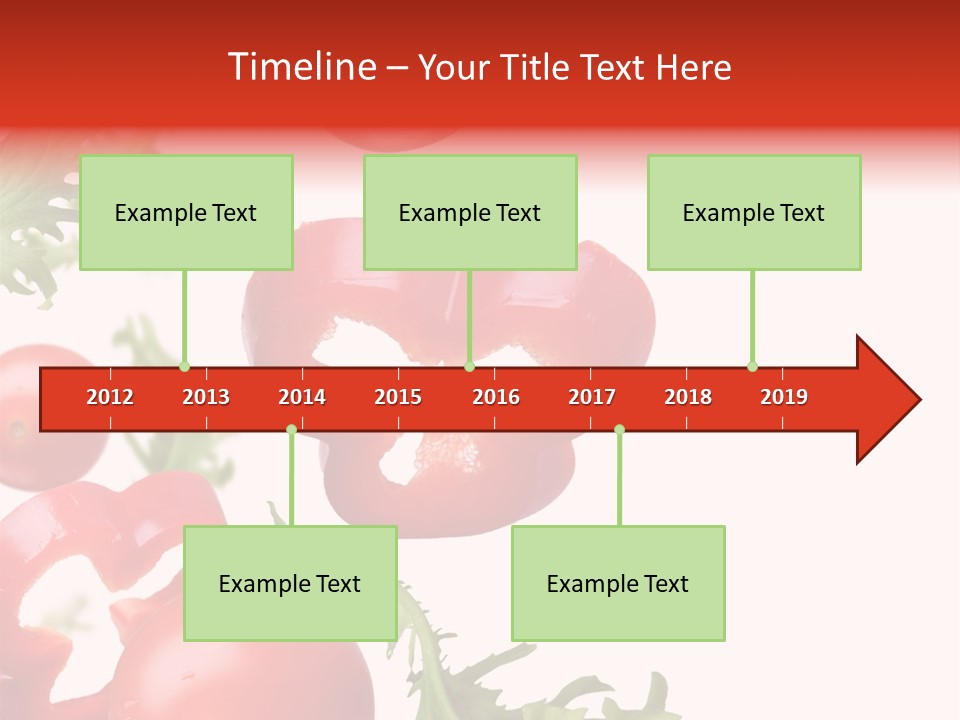 Timeline – Your Title Text Here

Example Text

Example Text

Example Text

2012 2013 2014 2015 2016 2017 2018 2019

Example Text

Example Text